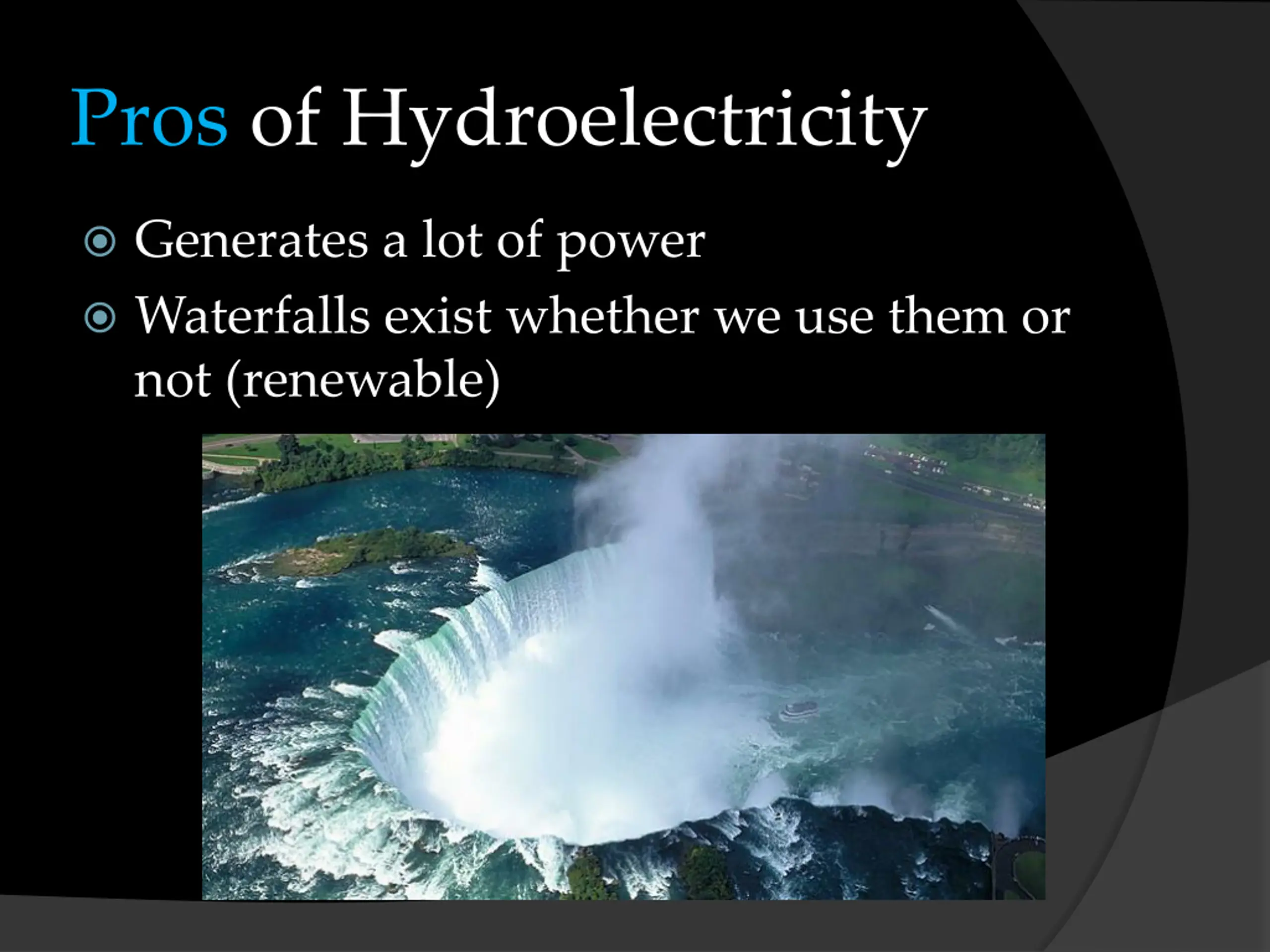 Pros of Hydroelectricity

Generates a lot of power

Waterfalls exist whether we use them or not (renewable)